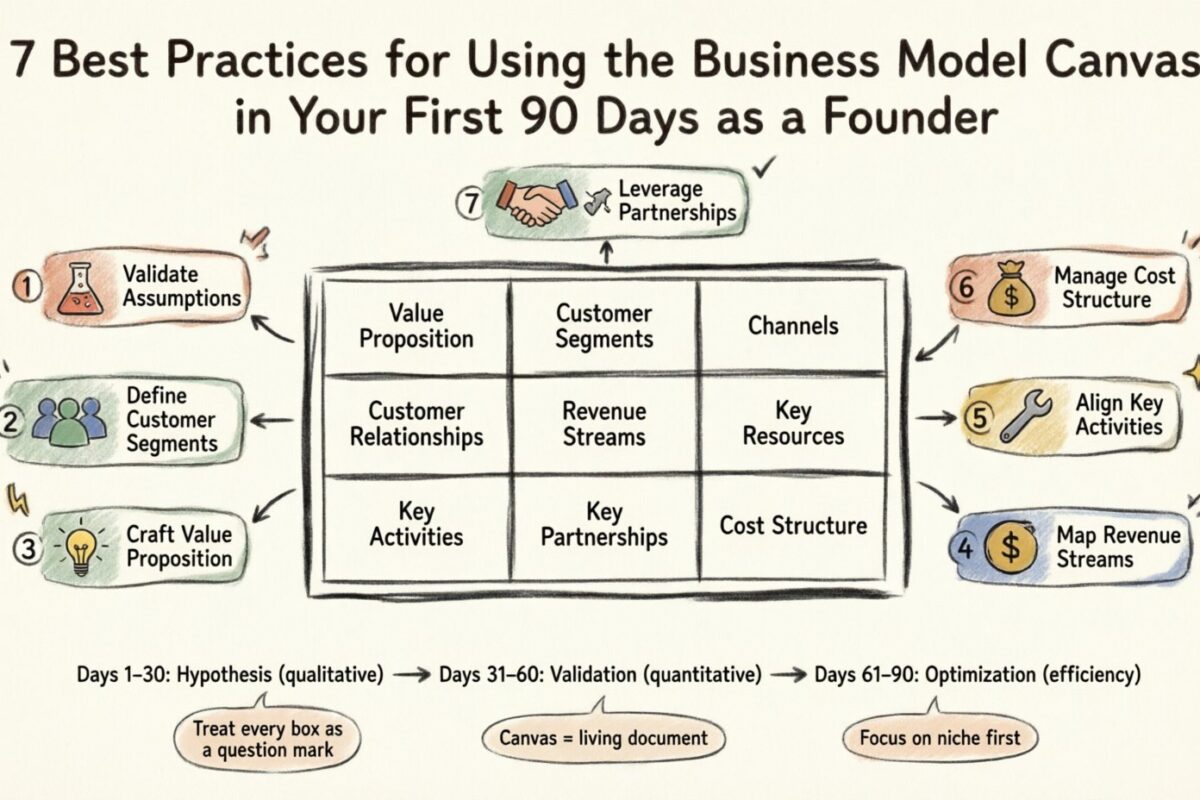 7 Best Practices for Using the Business Model Canvas in Your First 90 Days as a Founder

7 Leverage Partnerships

1 Validate Assumptions

2 Define Customer Segments

3 Craft Value Proposition

| Value Proposition | Customer Segments | Channels |
|---|---|---|
| Customer Relationships | Revenue Streams | Key Resources |
| Key Activities | Key Partnerships | Cost Structure |

6 Manage Cost Structure

5 Align Key Activities

4 Map Revenue Streams

Days 1–30: Hypothesis (qualitative) → Days 31–60: Validation (quantitative) → Days 61–90: Optimization (efficiency)

Treat every box as a question mark

Canvas = living document

Focus on niche first